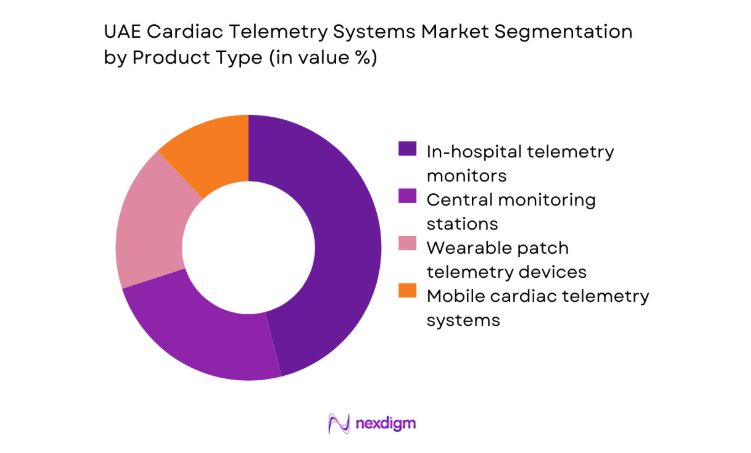 UAE Cardiac Telemetry Systems Market Segmentation by Product Type (in value %)

In-hospital telemetry monitors
Central monitoring stations
Wearable patch telemetry devices
Mobile cardiac telemetry systems

nexdigm